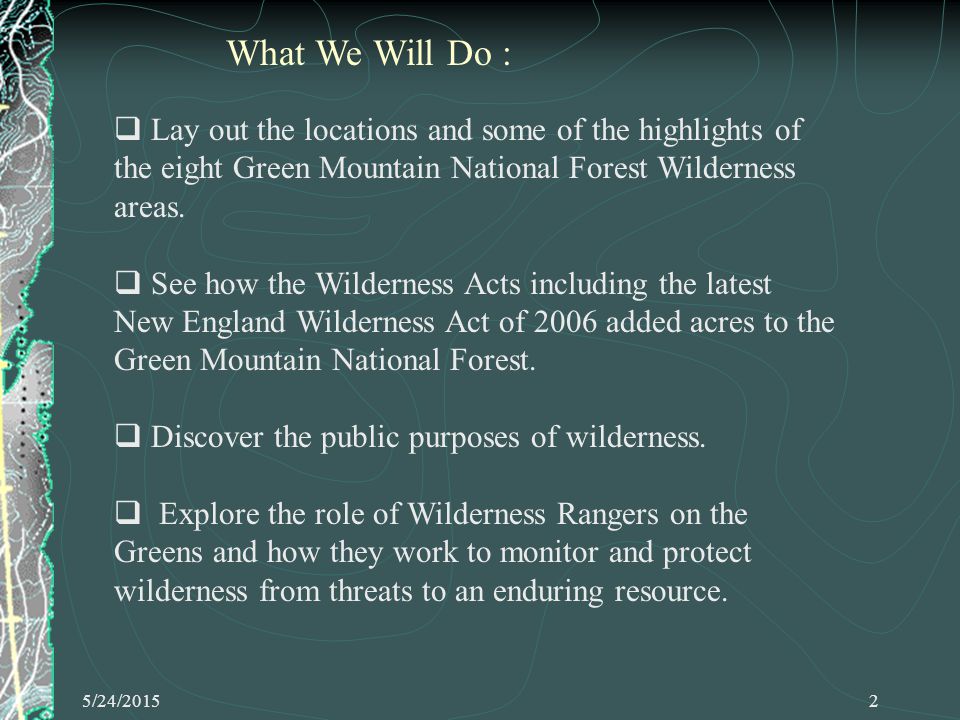 What We Will Do :

❑ Lay out the locations and some of the highlights of the eight Green Mountain National Forest Wilderness areas.

❑ See how the Wilderness Acts including the latest New England Wilderness Act of 2006 added acres to the Green Mountain National Forest.

❑ Discover the public purposes of wilderness.

❑ Explore the role of Wilderness Rangers on the Greens and how they work to monitor and protect wilderness from threats to an enduring resource.

5/24/2015

2